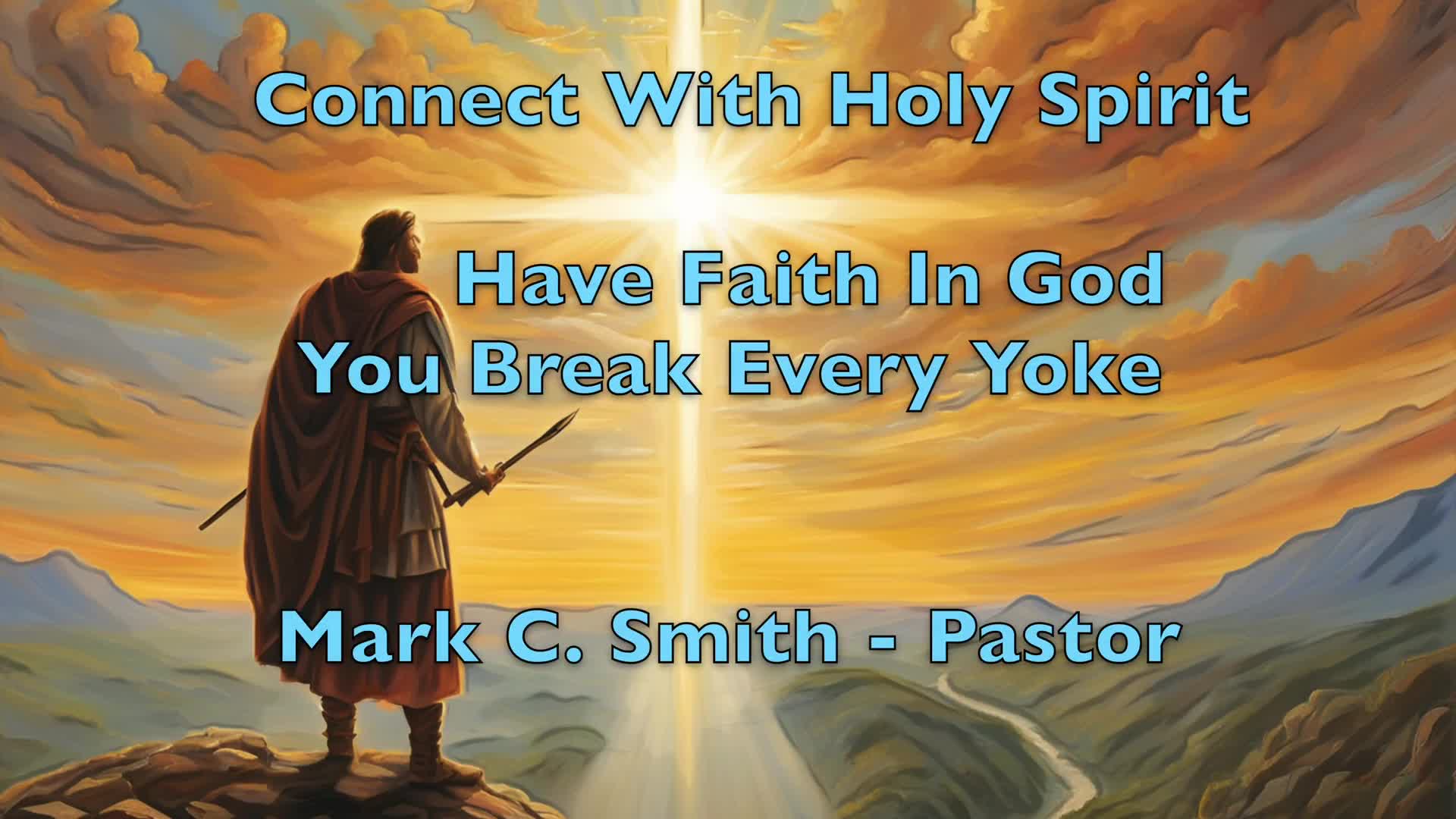 Connect With Holy Spirit

Have Faith In God
You Break Every Yoke

Mark C. Smith - Pastor